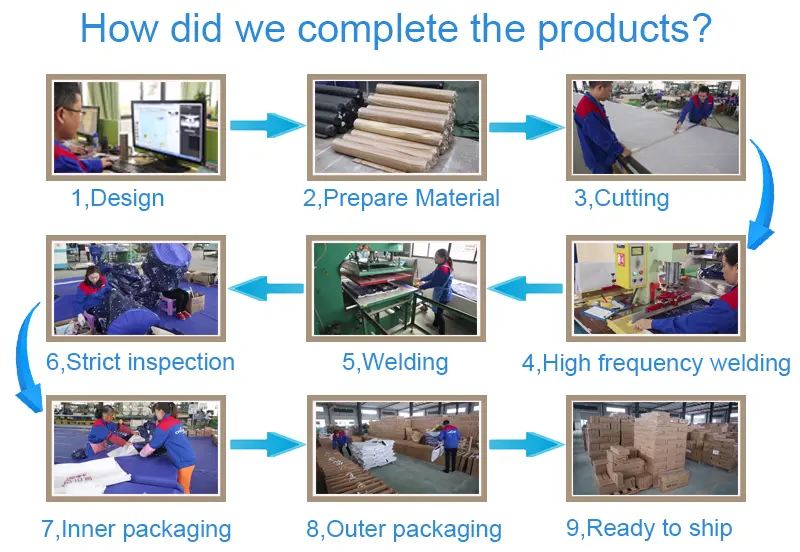 How did we complete the products?

1,Design

2,Prepare Material

3,Cutting

6,Strict inspection

5,Welding

4,High frequency welding

7,Inner packaging

8,Outer packaging

9,Ready to ship